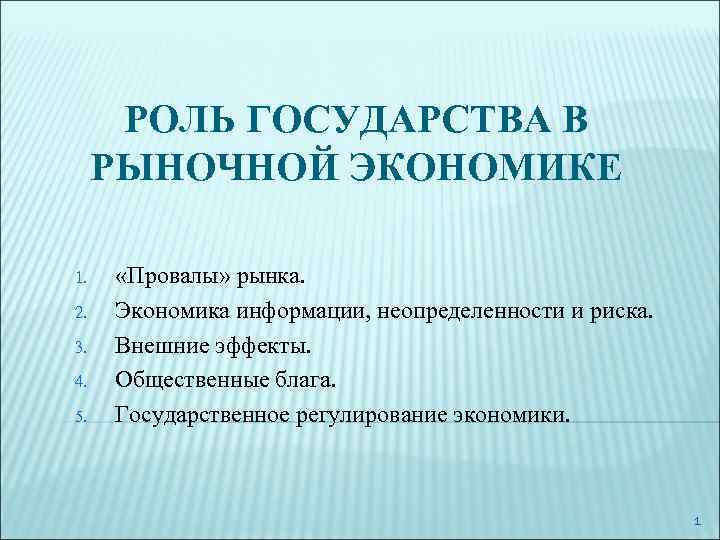 РОЛЬ ГОСУДАРСТВА В РЫНОЧНОЙ ЭКОНОМИКЕ

1. «Провалы» рынка.
2. Экономика информации, неопределенности и риска.
3. Внешние эффекты.
4. Общественные блага.
5. Государственное регулирование экономики.

1